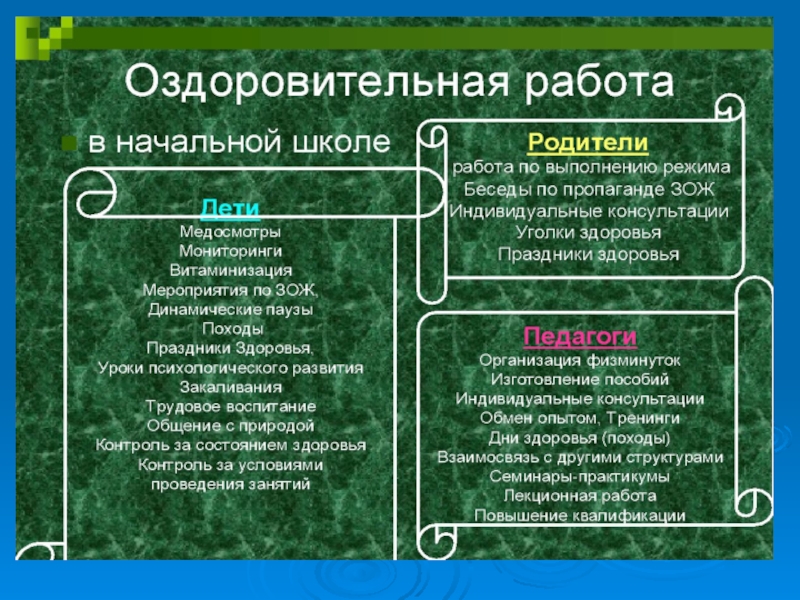 Оздоровительная работа

в начальной школе

Дети
Медосмотры
Мониторинги
Витаминизация
Мероприятия по ЗОЖ,
Динамические паузы
Походы
Праздники Здоровья,
Уроки психологического развития
Закаливания
Трудовое воспитание
Общение с природой
Контроль за состоянием здоровья
Контроль за условиями проведения занятий

Родители
работа по выполнению режима
Беседы по пропаганде ЗОЖ
Индивидуальные консультации
Уголки здоровья
Праздники здоровья

Педагоги
Организация физминуток
Изготовление пособий
Индивидуальные консультации
Обмен опытом, Тренинги
Дни здоровья (походы)
Взаимосвязь с другими структурами
Семинары-практикумы
Лекционная работа
Повышение квалификации